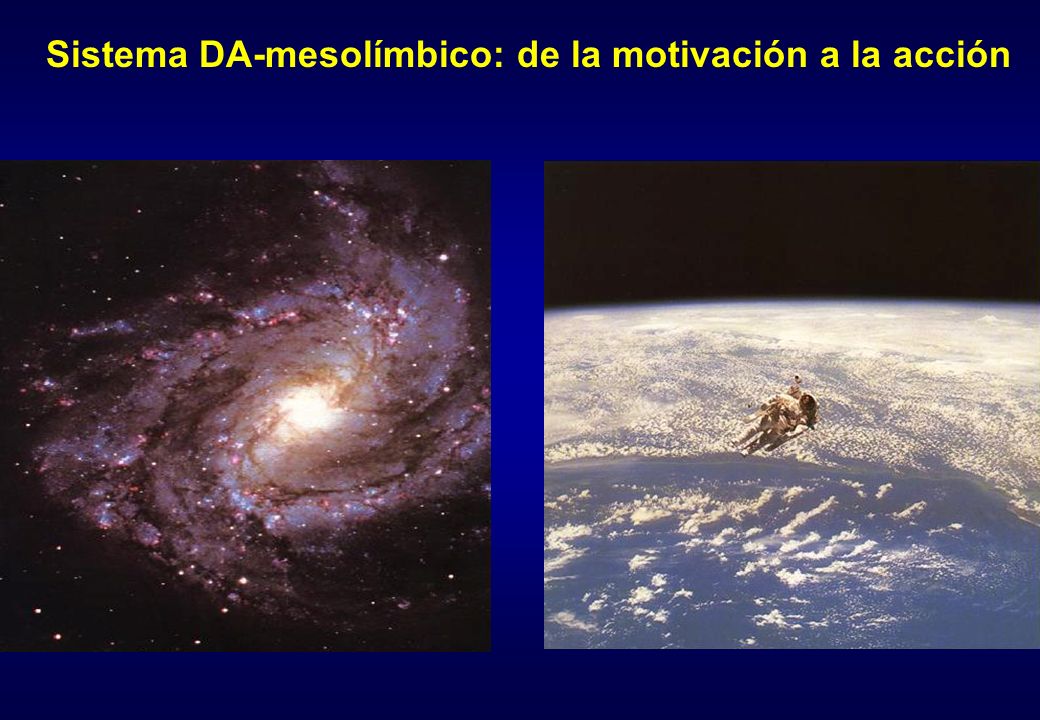 Sistema DA-mesolímbico: de la motivación a la acción